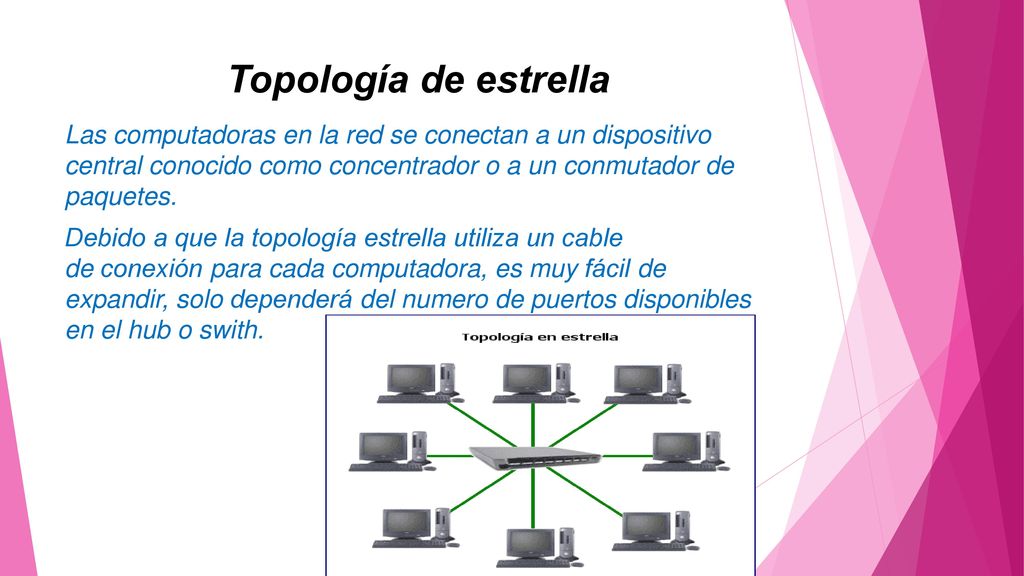 Topología de estrella

Las computadoras en la red se conectan a un dispositivo central conocido como concentrador o a un conmutador de paquetes.

Debido a que la topología estrella utiliza un cable de conexión para cada computadora, es muy fácil de expandir, solo dependerá del numero de puertos disponibles en el hub o swith.

Topología en estrella